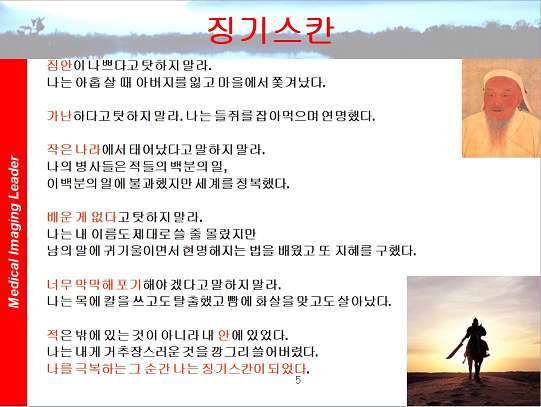 징기스칸

Medical Imaging Leader

집안이 나쁘다고 탓하지 말라.
나는 아홉 살 때 아버지를 잃고 마을에서 쫓겨났다.

가난하다고 탓하지 말라. 나는 들쥐를 잡아먹으며 연명했다.

작은 나라에서 태어났다고 말하지 말라.
나의 병사들은 적들의 백분의 일,
이백분의 일에 불과했지만 세계를 정복했다.

배운 게 없다고 탓하지 말라.
나는 내 이름도 제대로 쓸 줄 몰랐지만
남의 말에 귀기울이면서 현명해지는 법을 배웠고 또 지혜를 구했다.

너무 막막해 포기해야 겠다고 말하지 말라.
나는 목에 칼을 쓰고도 탈출했고 뺨에 화살을 맞고도 살아났다.

적은 밖에 있는 것이 아니라 내 안에 있었다.
나는 내게 거추장스러운 것을 깡그리 쓸어버렸다.
나를 극복하는 그 순간 나는 징기스칸이 되었다.

5